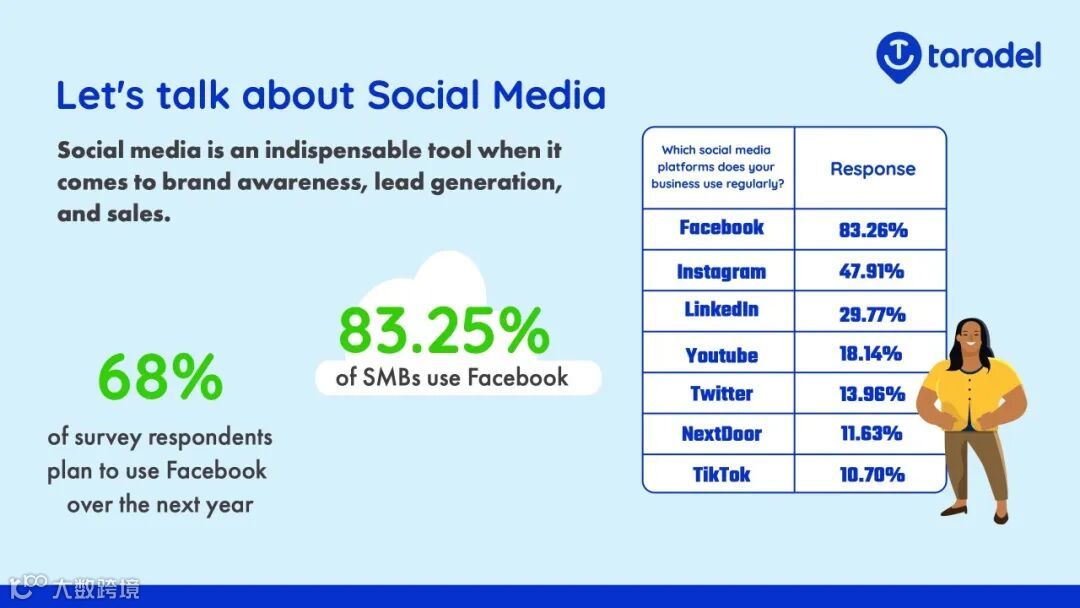 taradel

Let's talk about Social Media

Social media is an indispensable tool when it comes to brand awareness, lead generation, and sales.

68%
of survey respondents plan to use Facebook over the next year

83.25%
of SMBs use Facebook

| Which social media platforms does your business use regularly? | Response |
|---|---|
| Facebook | 83.26% |
| Instagram | 47.91% |
| LinkedIn | 29.77% |
| Youtube | 18.14% |
| Twitter | 13.96% |
| NextDoor | 11.63% |
| TikTok | 10.70% |

大数跨境